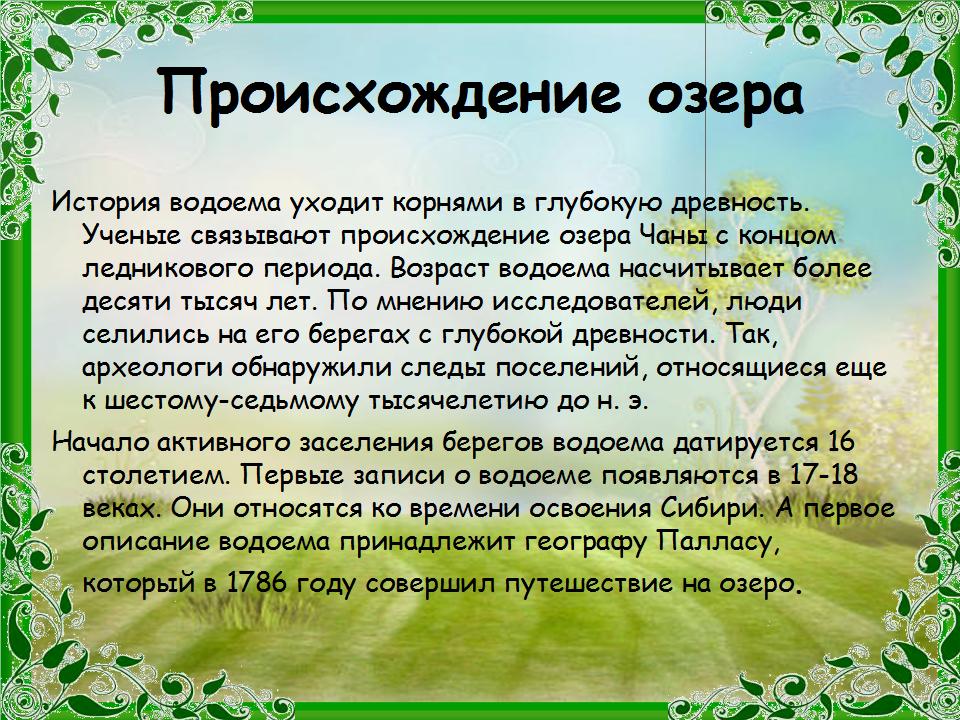 Происхождение озера

История водоема уходит корнями в глубокую древность. Ученые связывают происхождение озера Чаны с концом ледникового периода. Возраст водоема насчитывает более десяти тысяч лет. По мнению исследователей, люди селились на его берегах с глубокой древности. Так, археологи обнаружили следы поселений, относящиеся еще к шестому-седьмому тысячелетию до н. э.

Начало активного заселения берегов водоема датируется 16 столетием. Первые записи о водоеме появляются в 17-18 веках. Они относятся ко времени освоения Сибири. А первое описание водоема принадлежит географу Палласу, который в 1786 году совершил путешествие на озеро.